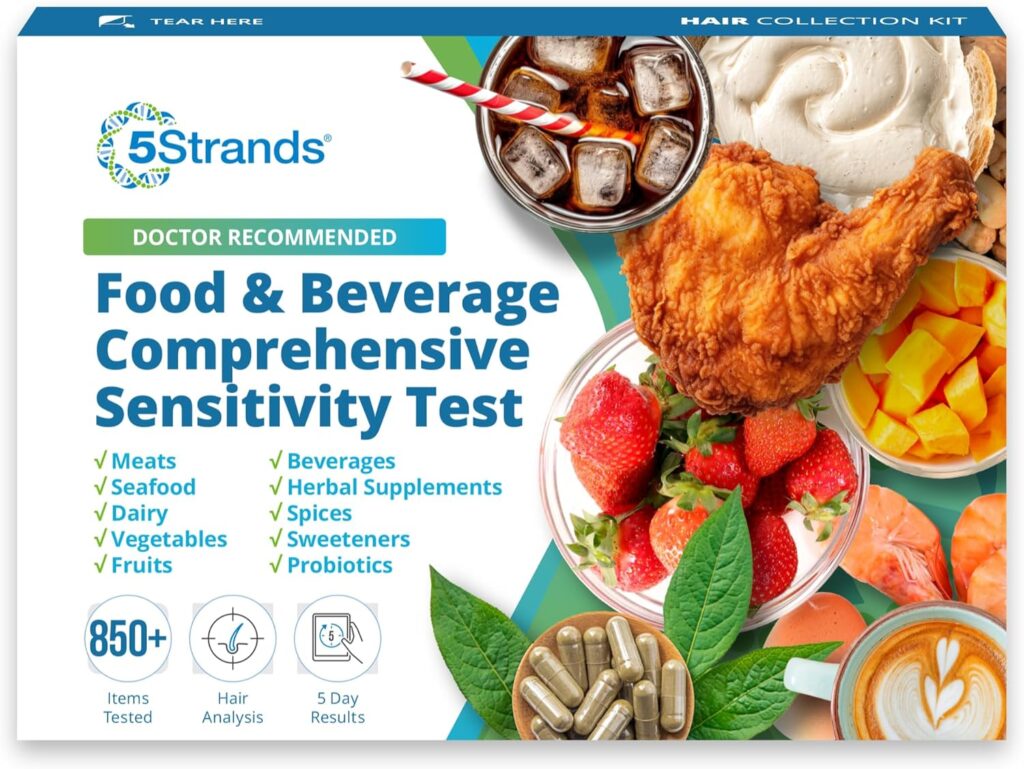 TEAR HERE

HAIR COLLECTION KIT

5Strands®

DOCTOR RECOMMENDED

Food & Beverage Comprehensive Sensitivity Test

√ Meats
√ Seafood
√ Dairy
√ Vegetables
√ Fruits

√ Beverages
√ Herbal Supplements
√ Spices
√ Sweeteners
√ Probiotics

850+
Items Tested

Hair Analysis

5
5 Day Results